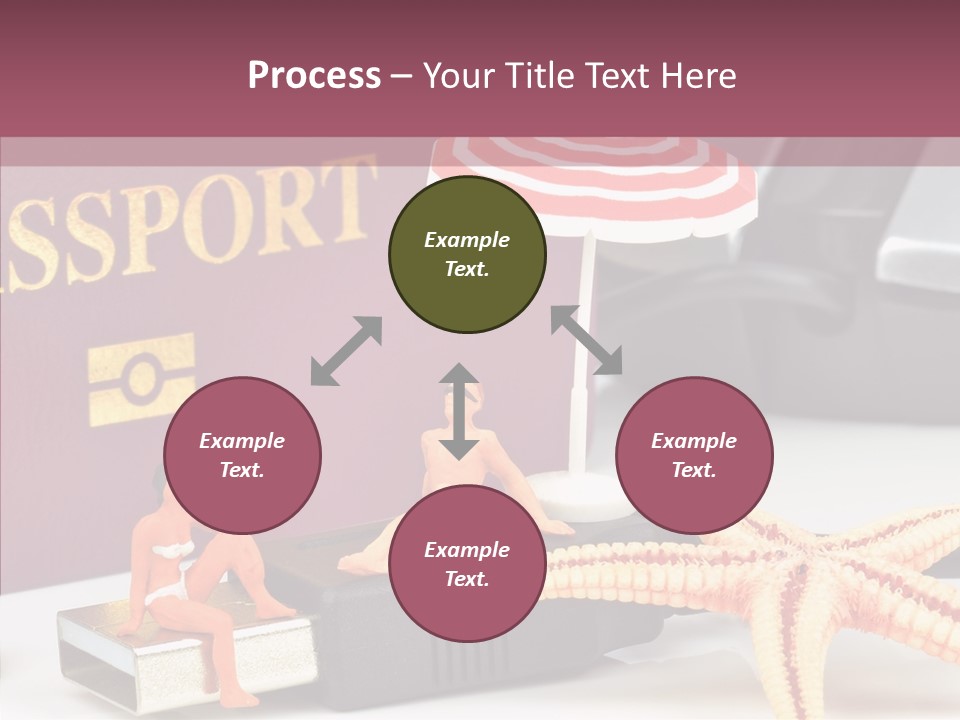 Process – Your Title Text Here

SSPORT

Example Text.

Example Text.

Example Text.

Example Text.